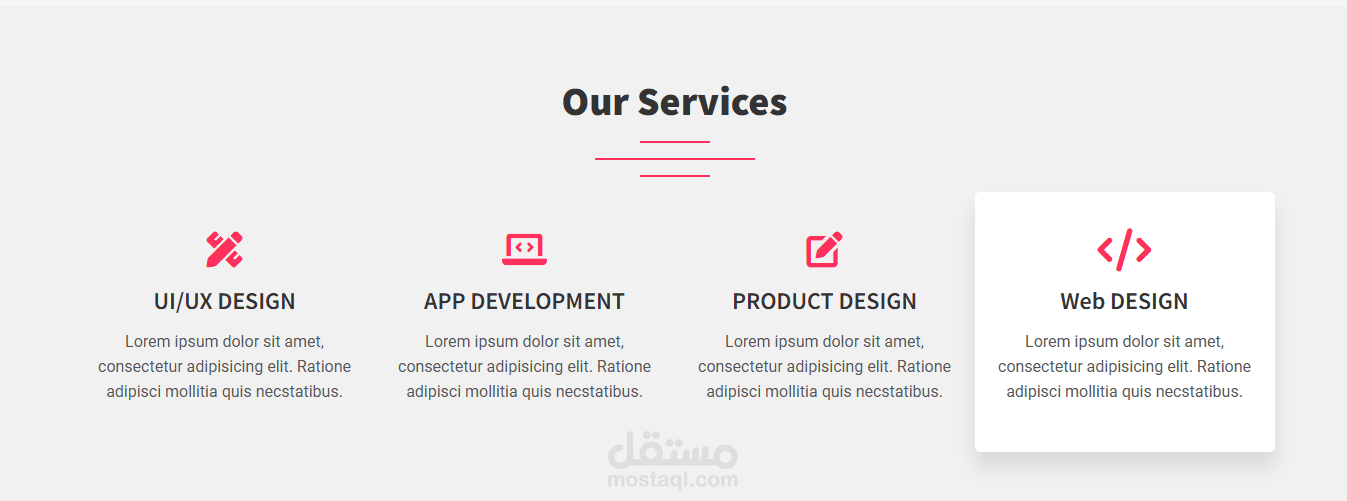 Our Services

UI/UX DESIGN

Lorem ipsum dolor sit amet, consectetur adipisicing elit. Ratione adipisci mollitia quis necstatibus.

APP DEVELOPMENT

Lorem ipsum dolor sit amet, consectetur adipisicing elit. Ratione adipisci mollitia quis necstatibus.

PRODUCT DESIGN

Lorem ipsum dolor sit amet, consectetur adipisicing elit. Ratione adipisci mollitia quis necstatibus.

Web DESIGN

Lorem ipsum dolor sit amet, consectetur adipisicing elit. Ratione adipisci mollitia quis necstatibus.

مستقل
mostaql.com